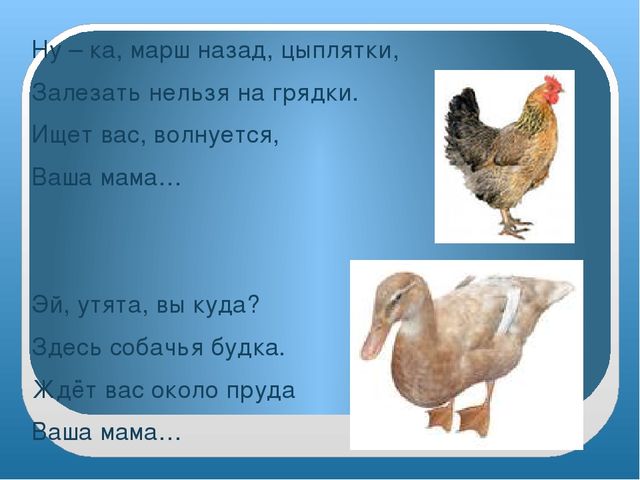 Ну – ка, марш назад, цыплятки,
Залезать нельзя на грядки.
Ищет вас, волнуется,
Ваша мама…

Эй, утята, вы куда?
Здесь собачья будка.
Ждёт вас около пруда
Ваша мама…